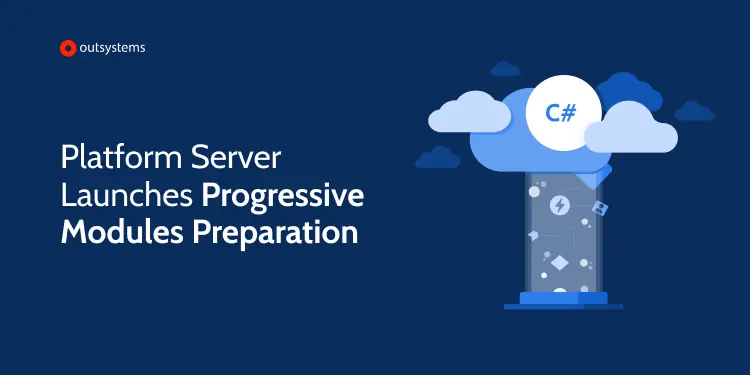 outsystems

Platform Server Launches Progressive Modules Preparation

C#